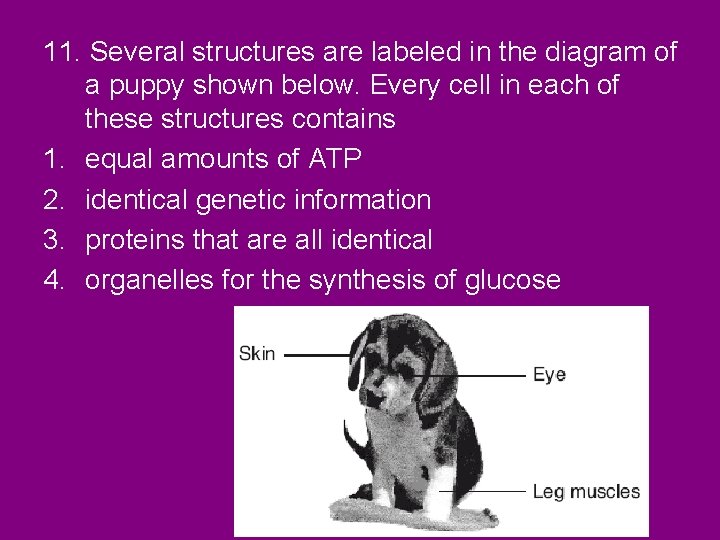 11. Several structures are labeled in the diagram of a puppy shown below. Every cell in each of these structures contains

1. equal amounts of ATP
2. identical genetic information
3. proteins that are all identical
4. organelles for the synthesis of glucose

Skin

Eye

Leg muscles